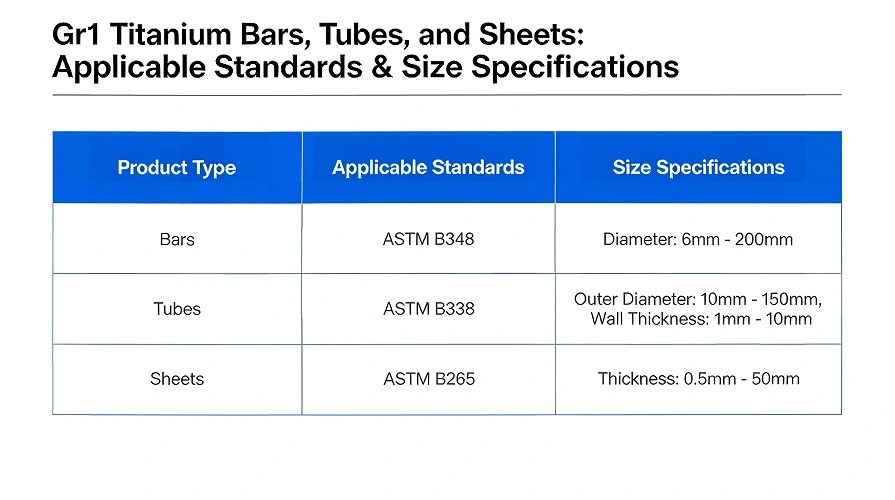 Gr1 Titanium Bars, Tubes, and Sheets: Applicable Standards & Size Specifications

| Product Type | Applicable Standards | Size Specifications |
|---|---|---|
| Bars | ASTM B348 | Diameter: 6mm - 200mm |
| Tubes | ASTM B338 | Outer Diameter: 10mm - 150mm, Wall Thickness: 1mm - 10mm |
| Sheets | ASTM B265 | Thickness: 0.5mm - 50mm |